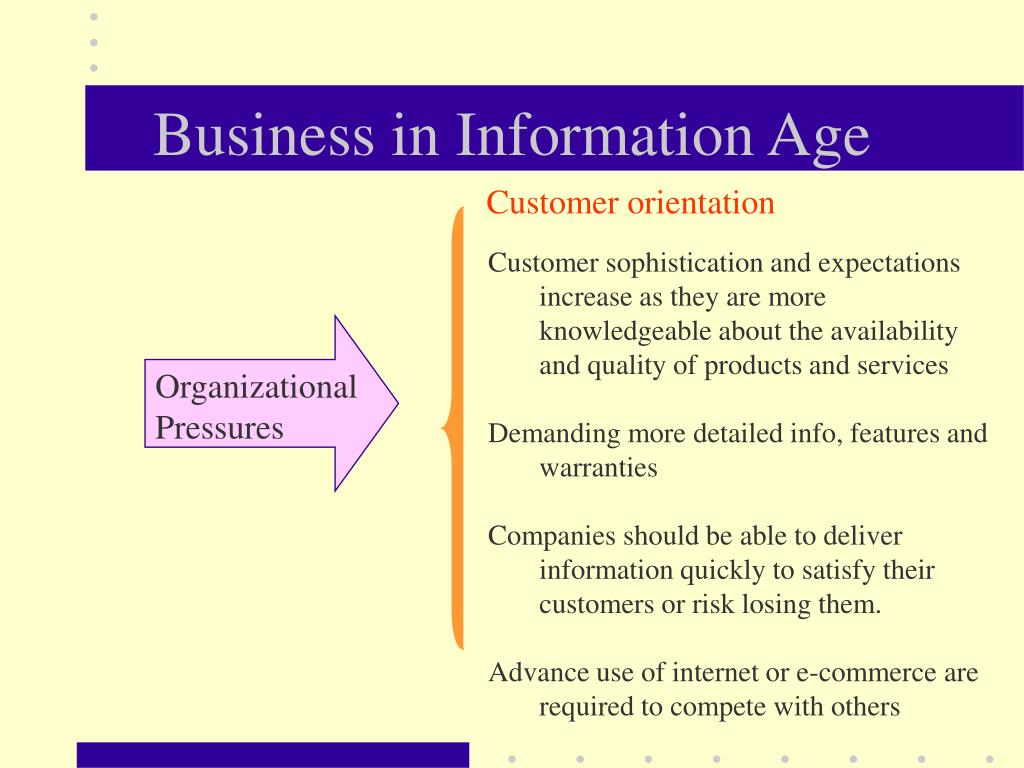 Business in Information Age

Organizational Pressures

Customer orientation

Customer sophistication and expectations increase as they are more knowledgeable about the availability and quality of products and services

Demanding more detailed info, features and warranties

Companies should be able to deliver information quickly to satisfy their customers or risk losing them.

Advance use of internet or e-commerce are required to compete with others